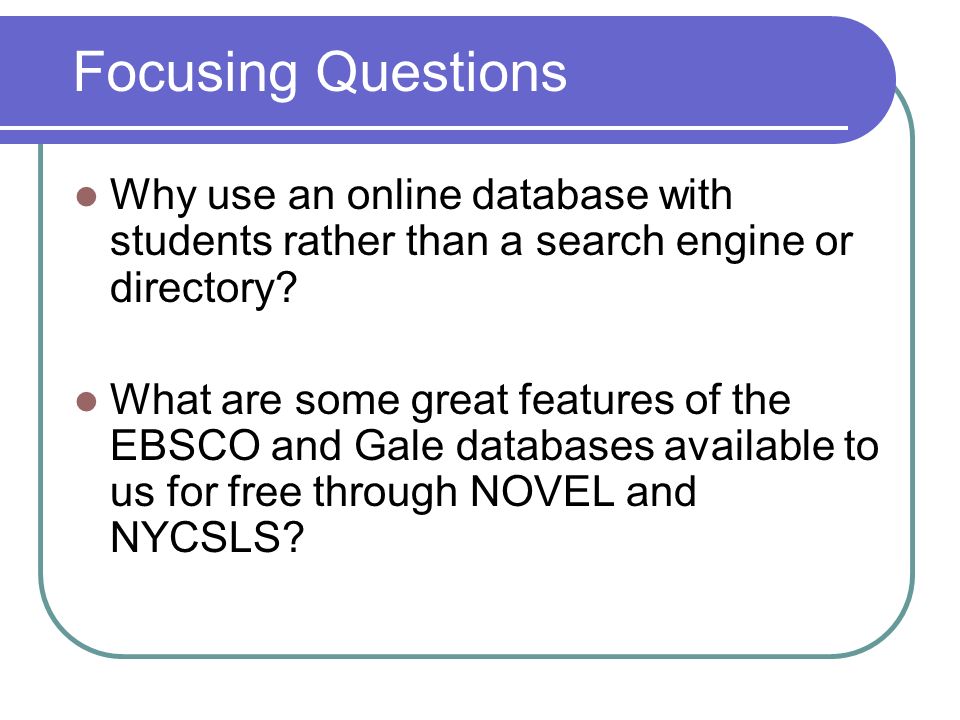 Focusing Questions

- Why use an online database with students rather than a search engine or directory?

- What are some great features of the EBSCO and Gale databases available to us for free through NOVEL and NYCSLS?